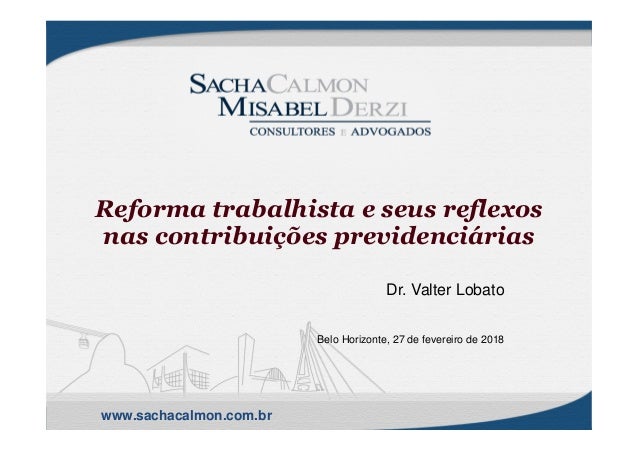 SACHA CALMON
MISABEL DERZI
CONSULTORES E ADVOGADOS

Reforma trabalhista e seus reflexos nas contribuições previdenciárias

Dr. Valter Lobato

Belo Horizonte, 27 de fevereiro de 2018

www.sachacalmon.com.br